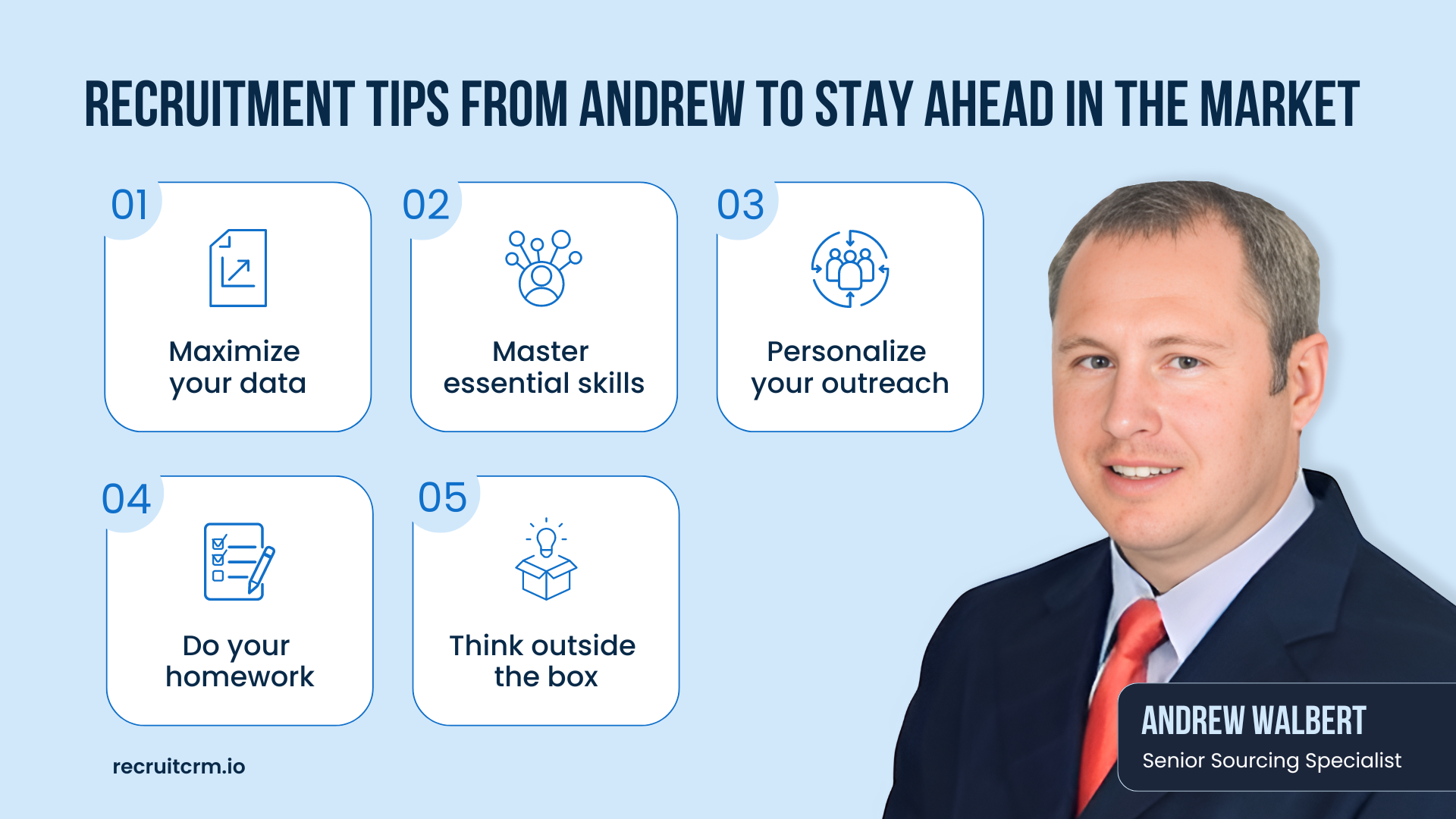 RECRUITMENT TIPS FROM ANDREW TO STAY AHEAD IN THE MARKET

01
Maximize your data

02
Master essential skills

03
Personalize your outreach

04
Do your homework

05
Think outside the box

recruitcrm.io

ANDREW WALBERT
Senior Sourcing Specialist